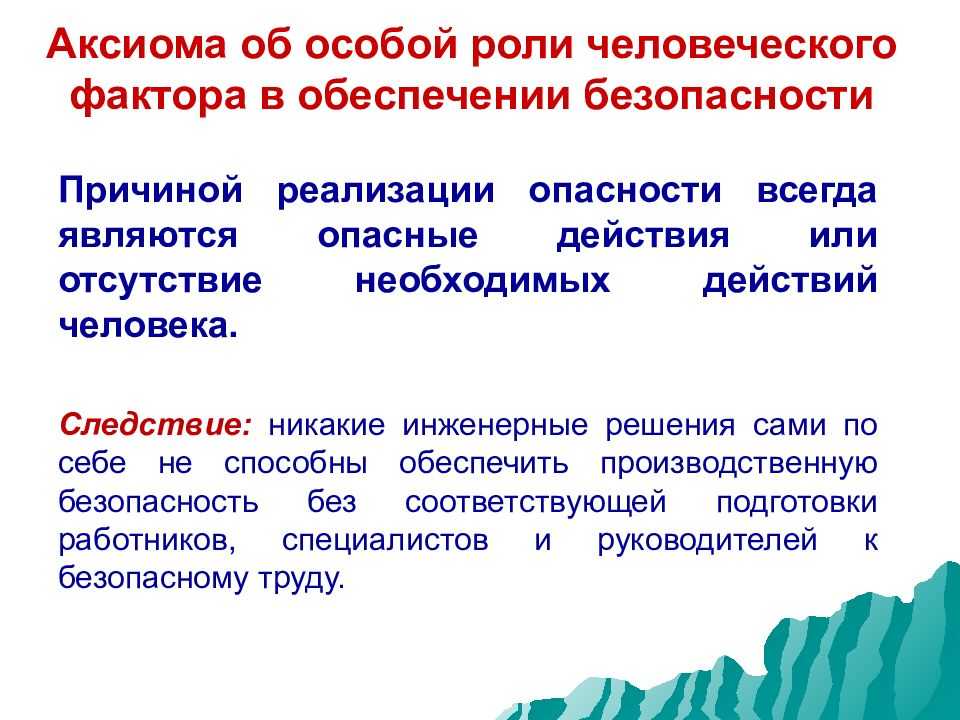 Аксиома об особой роли человеческого фактора в обеспечении безопасности

Причиной реализации опасности всегда являются опасные действия или отсутствие необходимых действий человека.

Следствие: никакие инженерные решения сами по себе не способны обеспечить производственную безопасность без соответствующей подготовки работников, специалистов и руководителей к безопасному труду.